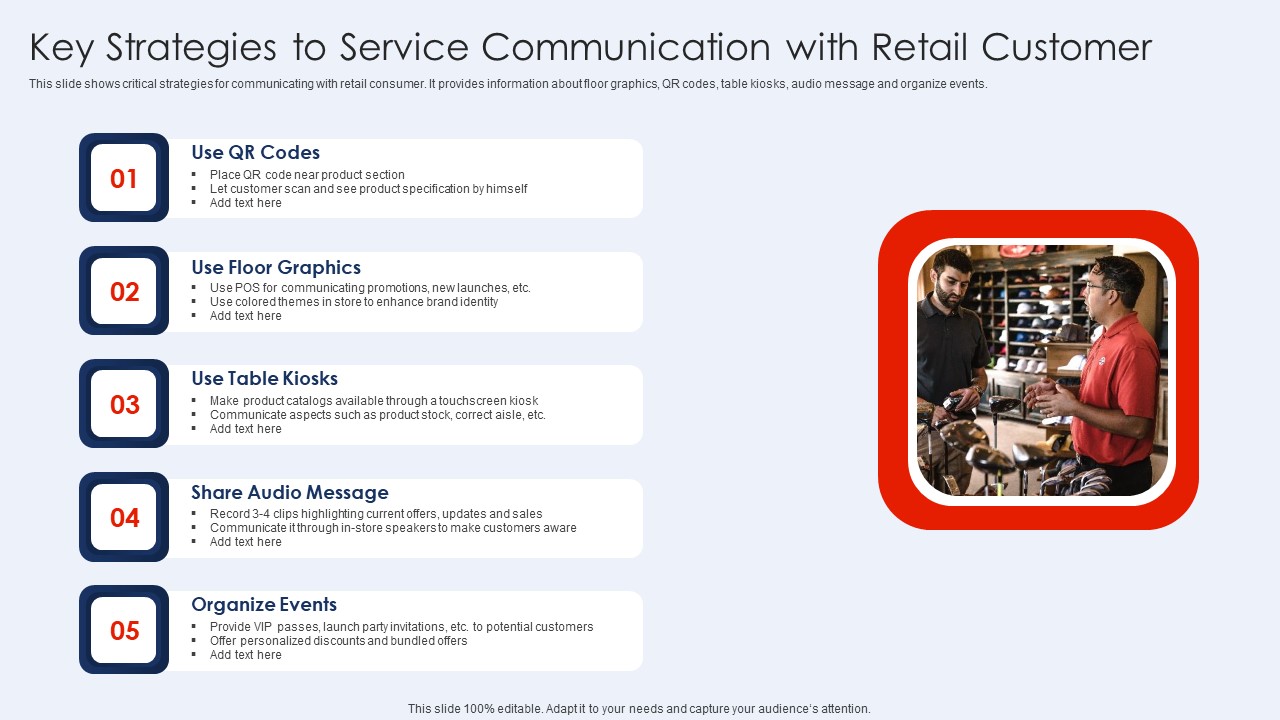 Key Strategies to Service Communication with Retail Customer

This slide shows critical strategies for communicating with retail consumer. It provides information about floor graphics, QR codes, table kiosks, audio message and organize events.

01

Use QR Codes

- Place QR code near product section
- Let customer scan and see product specification by himself
- Add text here

02

Use Floor Graphics

- Use POS for communicating promotions, new launches, etc.
- Use colored themes in store to enhance brand identity
- Add text here

03

Use Table Kiosks

- Make product catalogs available through a touchscreen kiosk
- Communicate aspects such as product stock, correct aisle, etc.
- Add text here

04

Share Audio Message

- Record 3-4 clips highlighting current offers, updates and sales
- Communicate it through in-store speakers to make customers aware
- Add text here

05

Organize Events

- Provide VIP passes, launch party invitations, etc. to potential customers
- Offer personalized discounts and bundled offers
- Add text here

This slide 100% editable. Adapt it to your needs and capture your audience's attention.